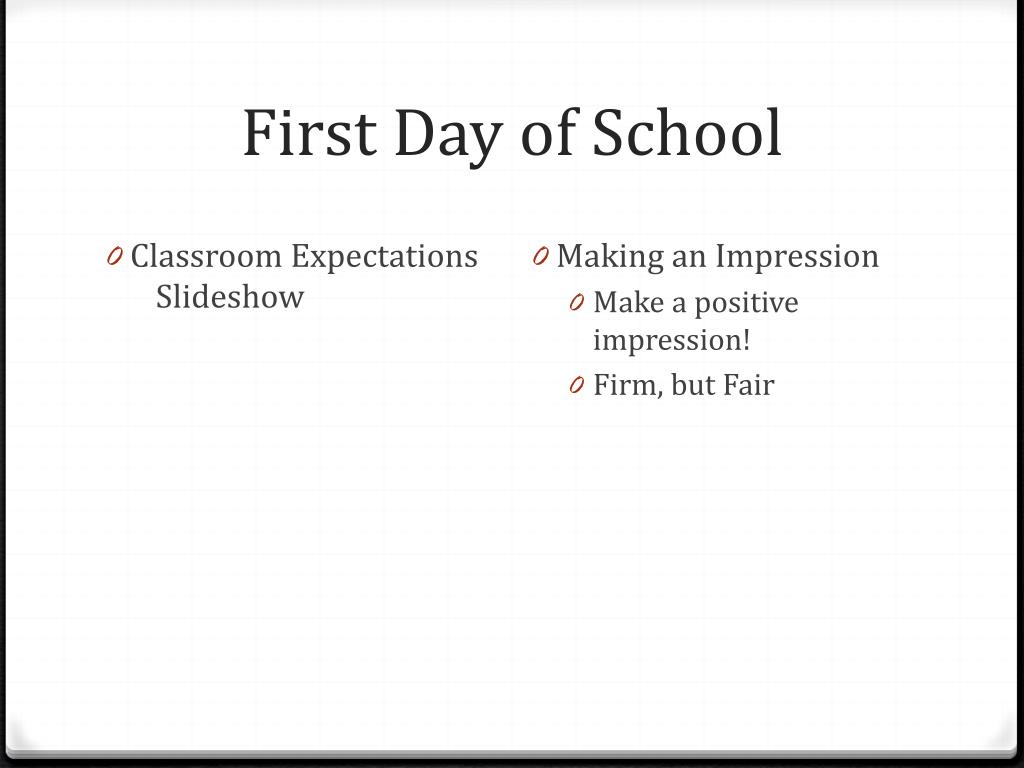 First Day of School

0 Classroom Expectations Slideshow

0 Making an Impression
0 Make a positive impression!
0 Firm, but Fair